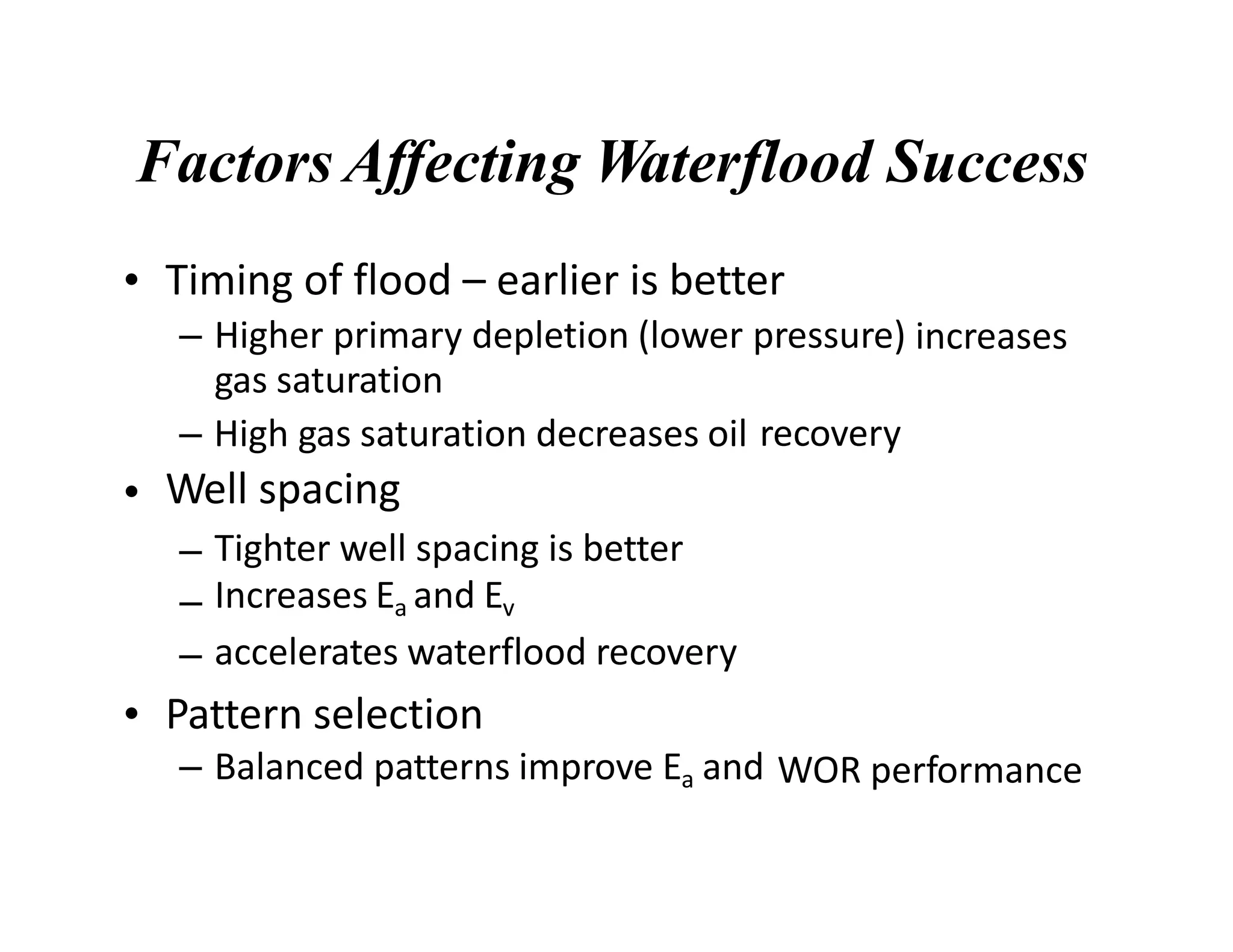 Factors Affecting Waterflood Success

• Timing of flood – earlier is better
– Higher primary depletion (lower pressure) increases gas saturation
– High gas saturation decreases oil recovery
• Well spacing
– Tighter well spacing is better
– Increases $E_a$ and $E_v$
– accelerates waterflood recovery
• Pattern selection
– Balanced patterns improve $E_a$ and WOR performance